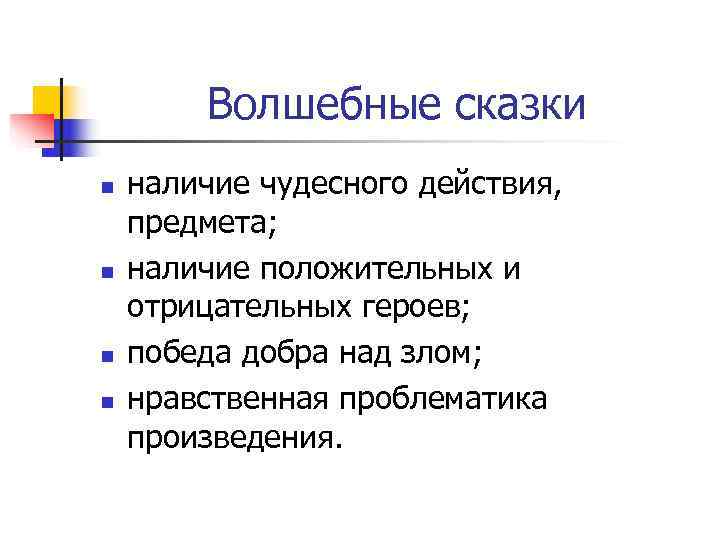 Волшебные сказки

- наличие чудесного действия, предмета;
- наличие положительных и отрицательных героев;
- победа добра над злом;
- нравственная проблематика произведения.